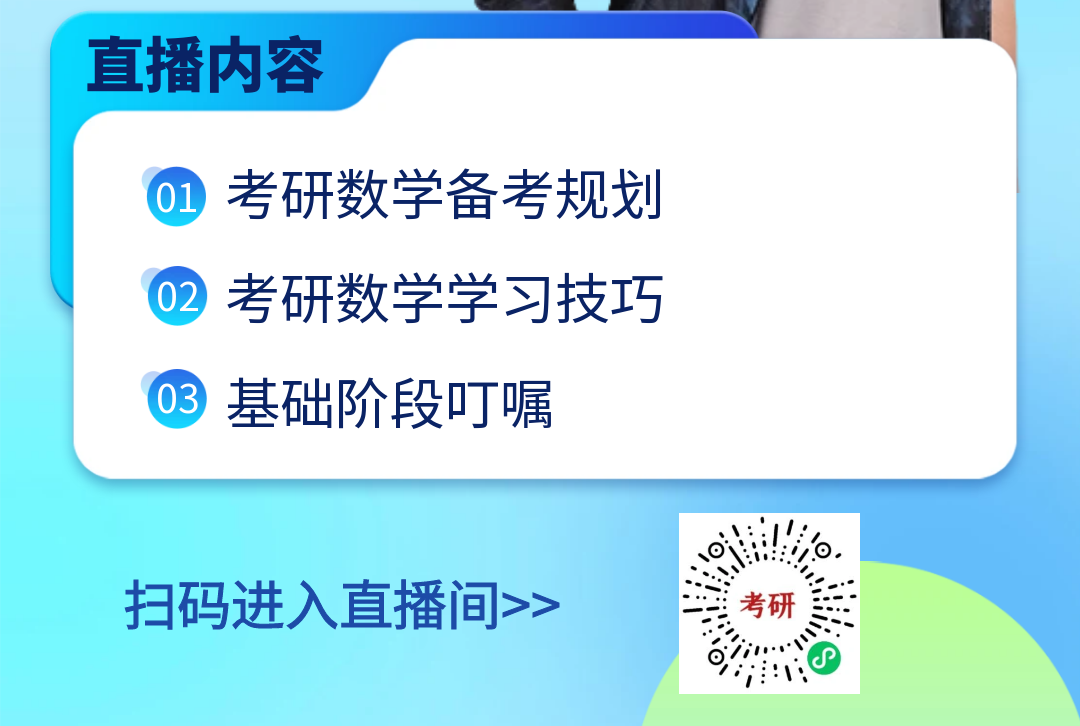 直播内容

01 考研数学备考规划

02 考研数学学习技巧

03 基础阶段叮嘱

扫码进入直播间>>

考研